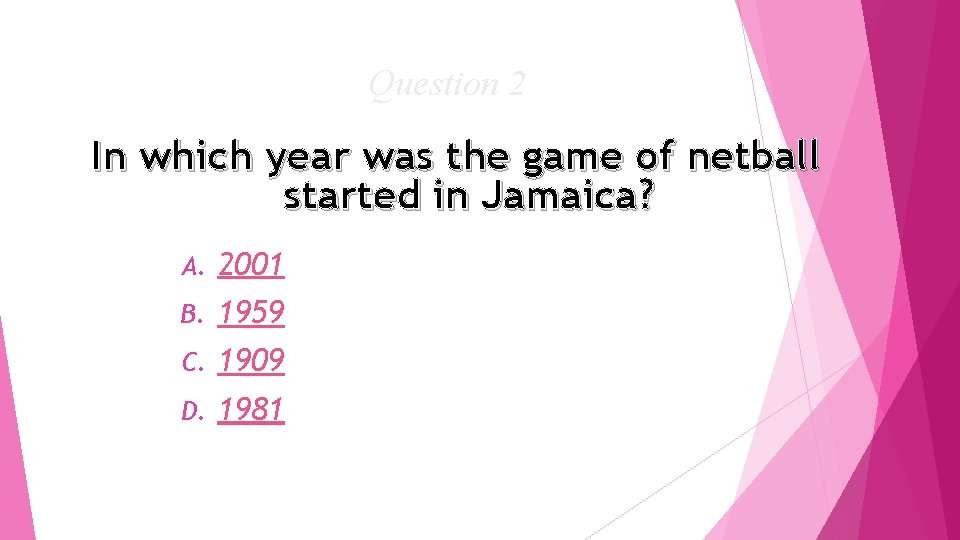 Question 2

In which year was the game of netball started in Jamaica?

A. 2001
B. 1959
C. 1909
D. 1981